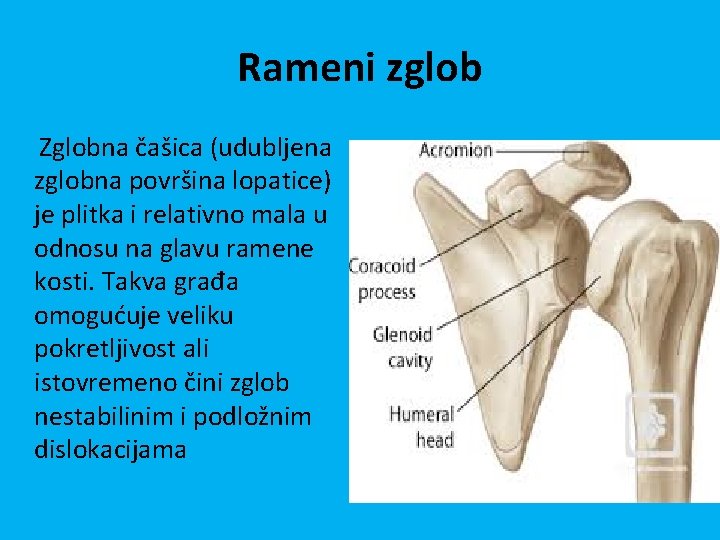 Rameni zglob

Zglobna čašica (udubljena zglobna površina lopatice) je plitka i relativno mala u odnosu na glavu ramene kosti. Takva građa omogućuje veliku pokretljivost ali istovremeno čini zglob nestabilinim i podložnim dislokacijama

Acromion

Coracoid process

Glenoid cavity

Humeral head